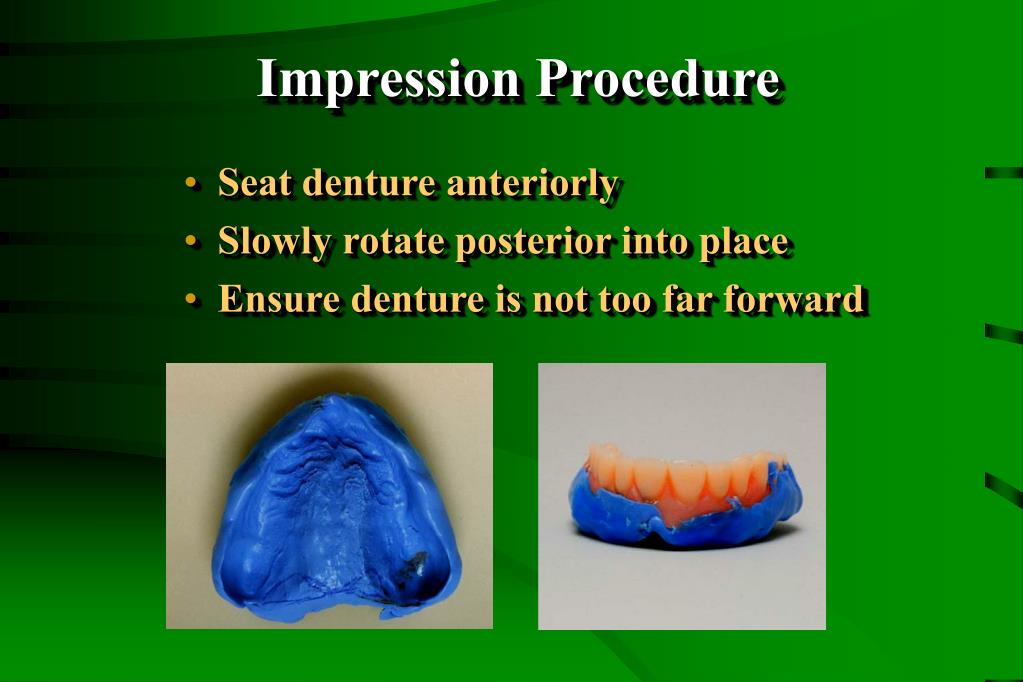 Impression Procedure

• Seat denture anteriorly
• Slowly rotate posterior into place
• Ensure denture is not too far forward